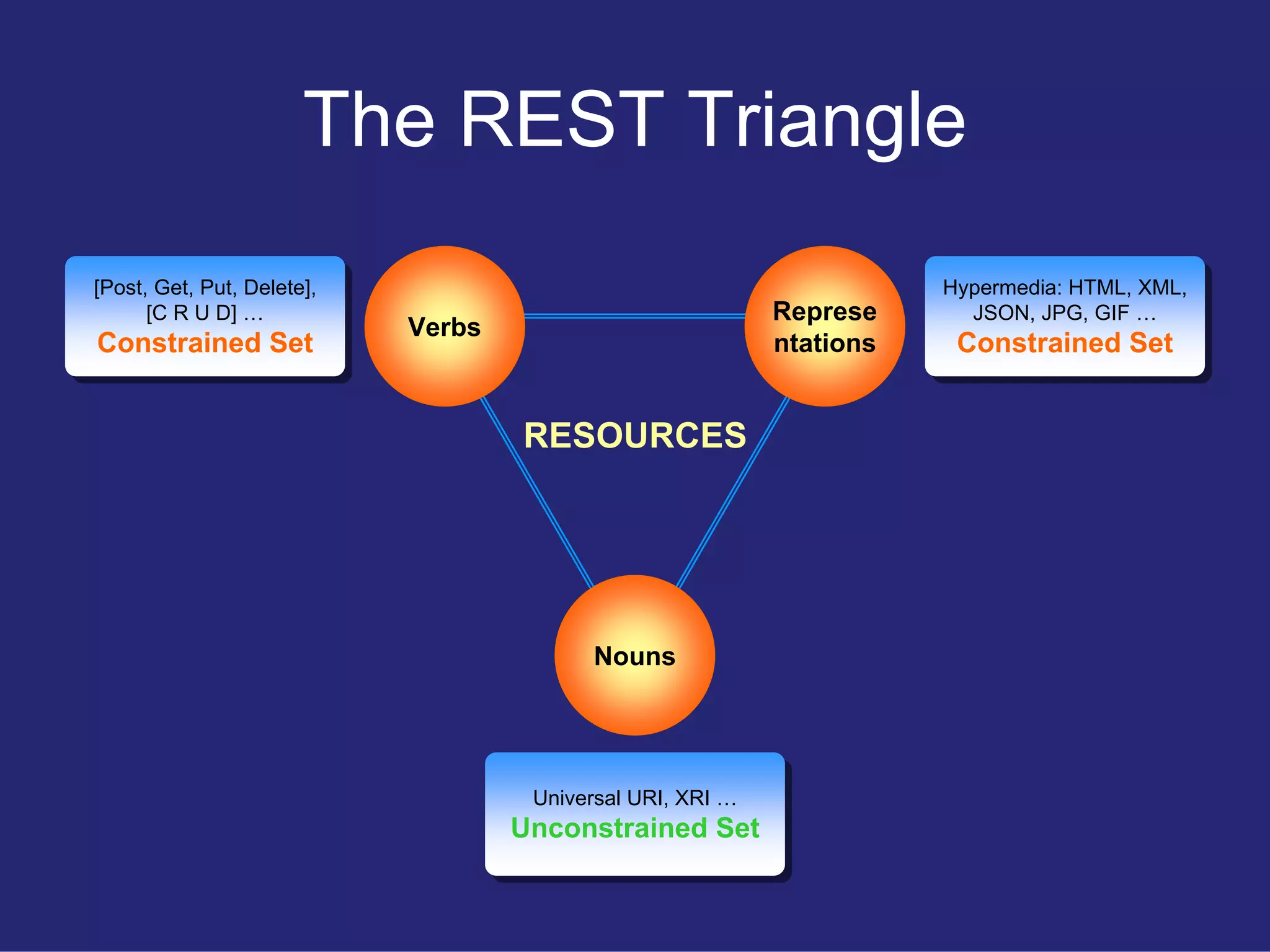 The REST Triangle

[Post, Get, Put, Delete], [C R U D] …
Constrained Set

Verbs

Represe ntations

Hypermedia: HTML, XML, JSON, JPG, GIF …
Constrained Set

RESOURCES

Nouns

Universal URI, XRI …
Unconstrained Set